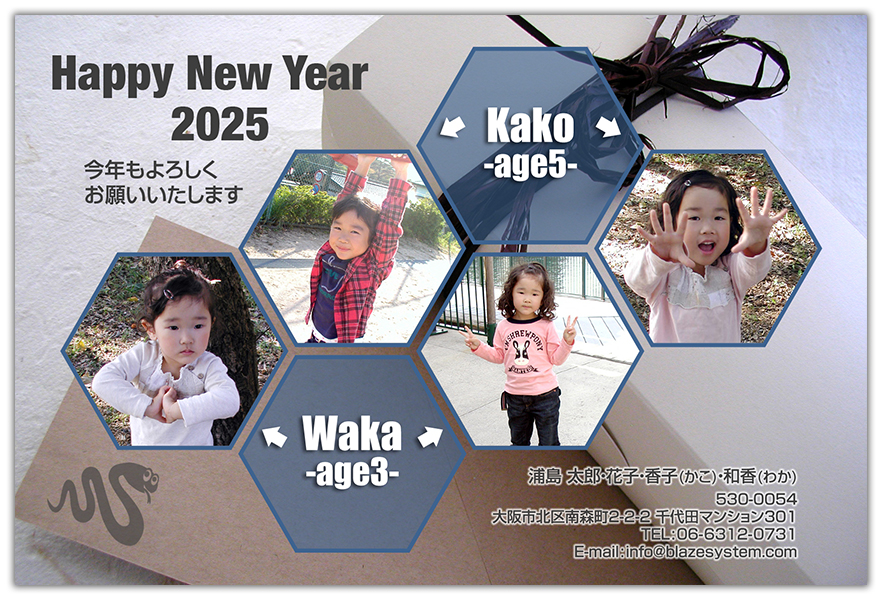 Happy New Year
2025

今年もよろしく
お願いいたします

Kako
-age5-

Waka
-age3-

浦島 太郎・花子・香子(かこ)・和香(わか)
530-0054
大阪市北区南森町2-2-2 千代田マンション301
TEL:06-6312-0731
E-mail:info@blazesystem.com